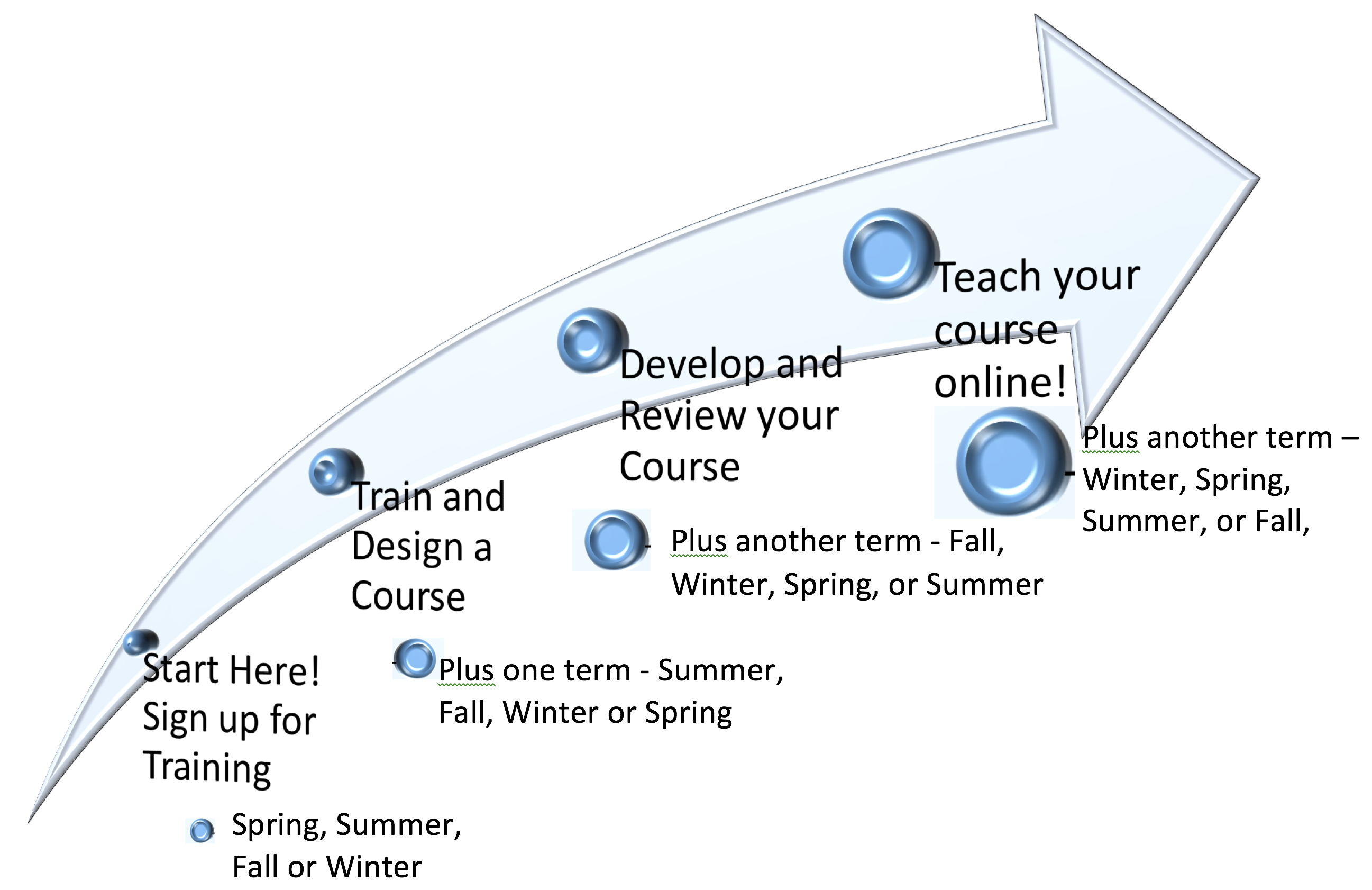 Start Here! Sign up for Training

Spring, Summer, Fall or Winter

Train and Design a Course

Plus one term - Summer, Fall, Winter or Spring

Develop and Review your Course

Plus another term - Fall, Winter, Spring, or Summer

Teach your course online!

Plus another term – Winter, Spring, Summer, or Fall,